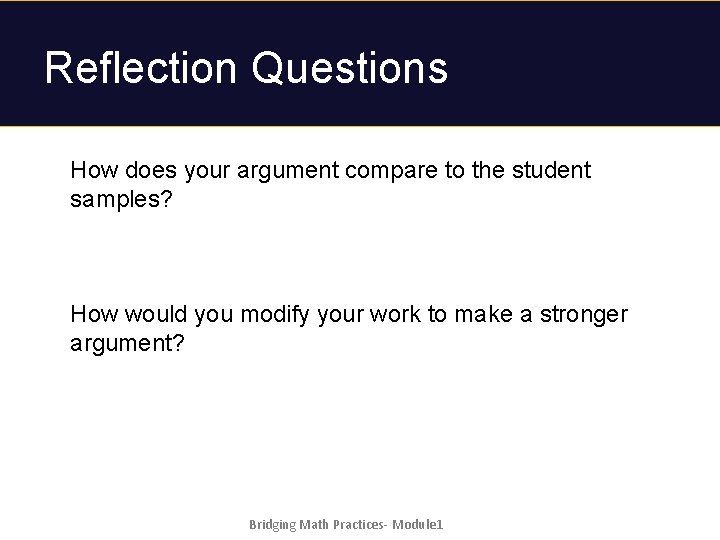 Reflection Questions

How does your argument compare to the student samples?

How would you modify your work to make a stronger argument?

Bridging Math Practices- Module1